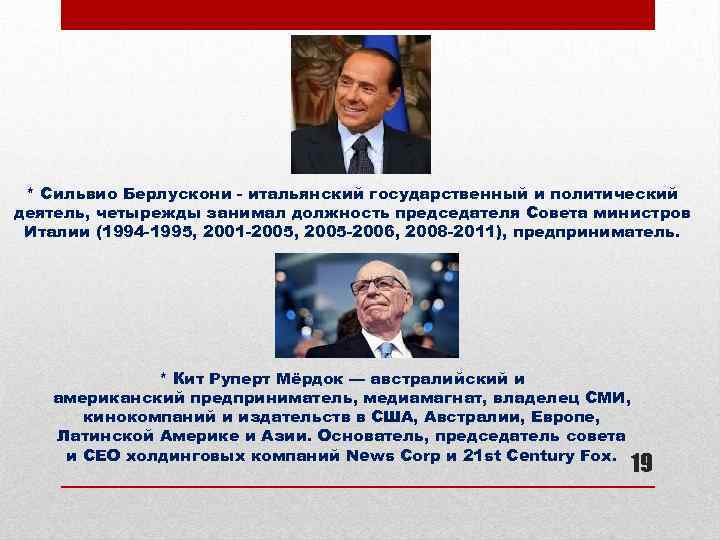 * Сильвио Берлускони - итальянский государственный и политический деятель, четырежды занимал должность председателя Совета министров Италии (1994-1995, 2001-2005, 2005-2006, 2008-2011), предприниматель.

* Кит Руперт Мёрдок — австралийский и американский предприниматель, медиамагнат, владелец СМИ, кинокомпаний и издательств в США, Австралии, Европе, Латинской Америке и Азии. Основатель, председатель совета и CEO холдинговых компаний News Corp и 21st Century Fox.

19